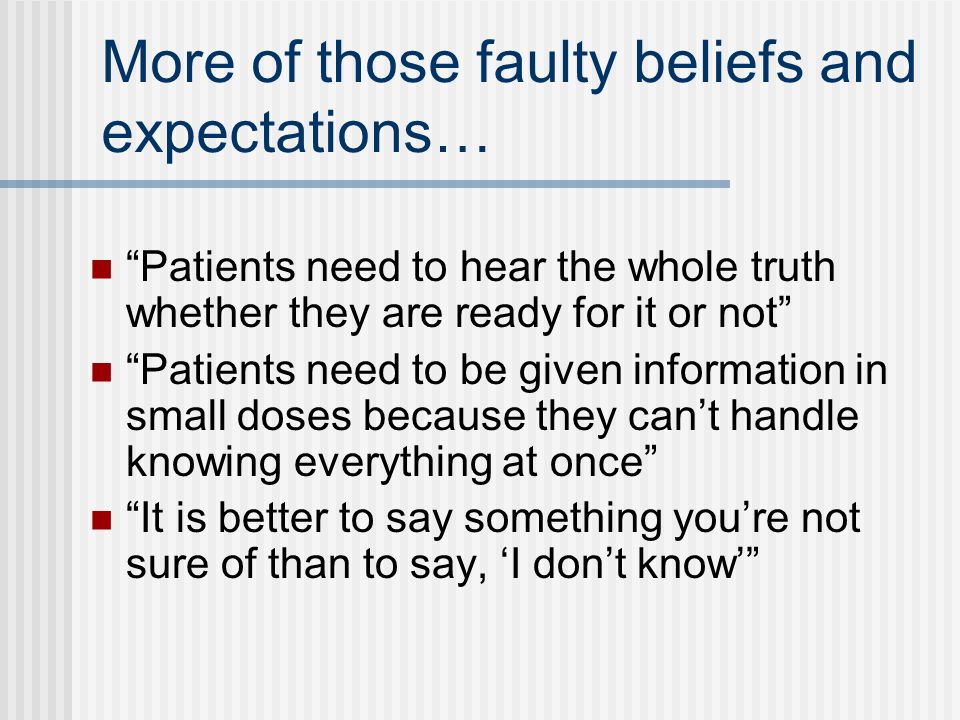 More of those faulty beliefs and expectations…

- “Patients need to hear the whole truth whether they are ready for it or not”
- “Patients need to be given information in small doses because they can’t handle knowing everything at once”
- “It is better to say something you’re not sure of than to say, ‘I don’t know’”